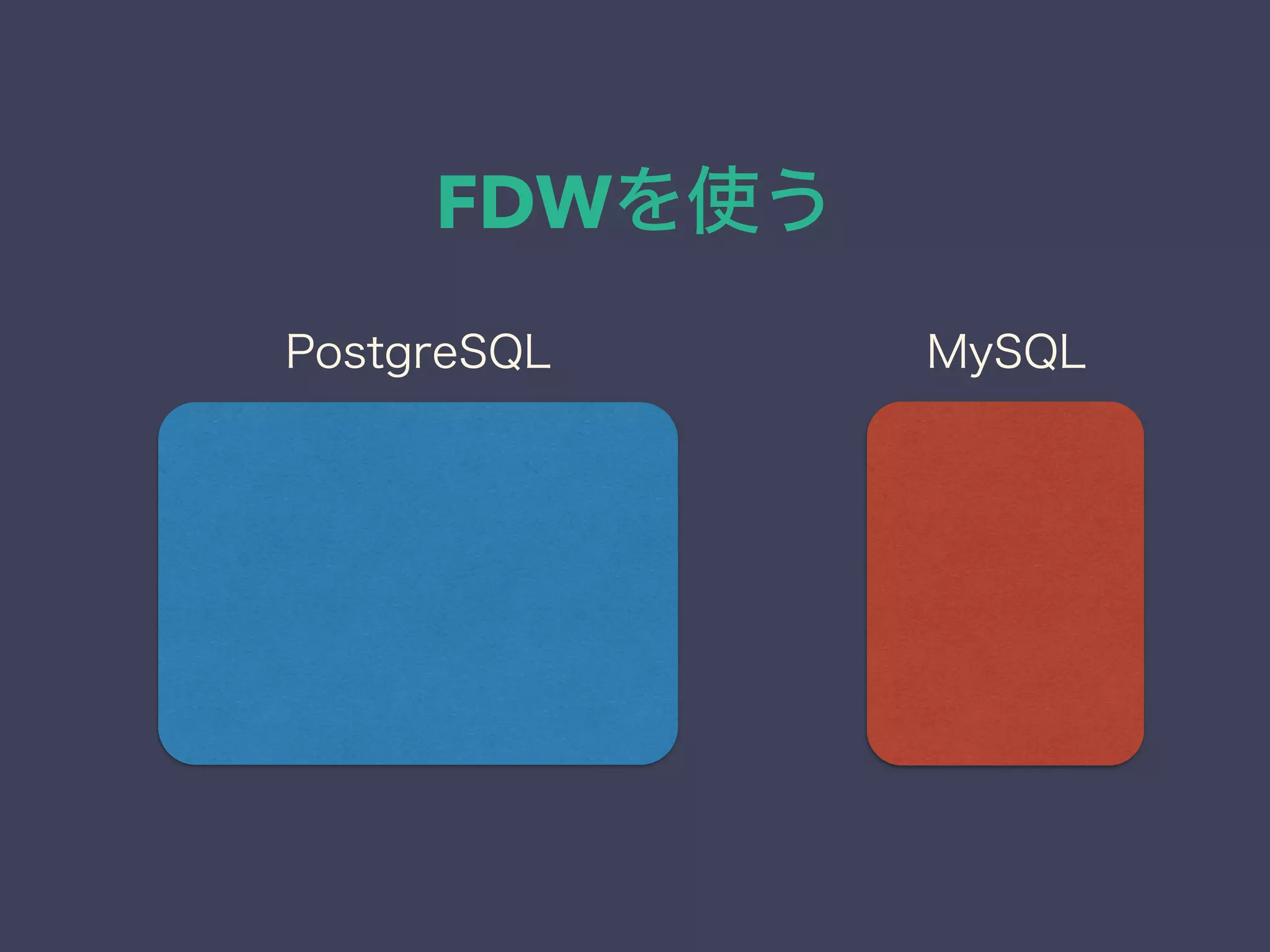 FDWを使う

PostgreSQL

MySQL